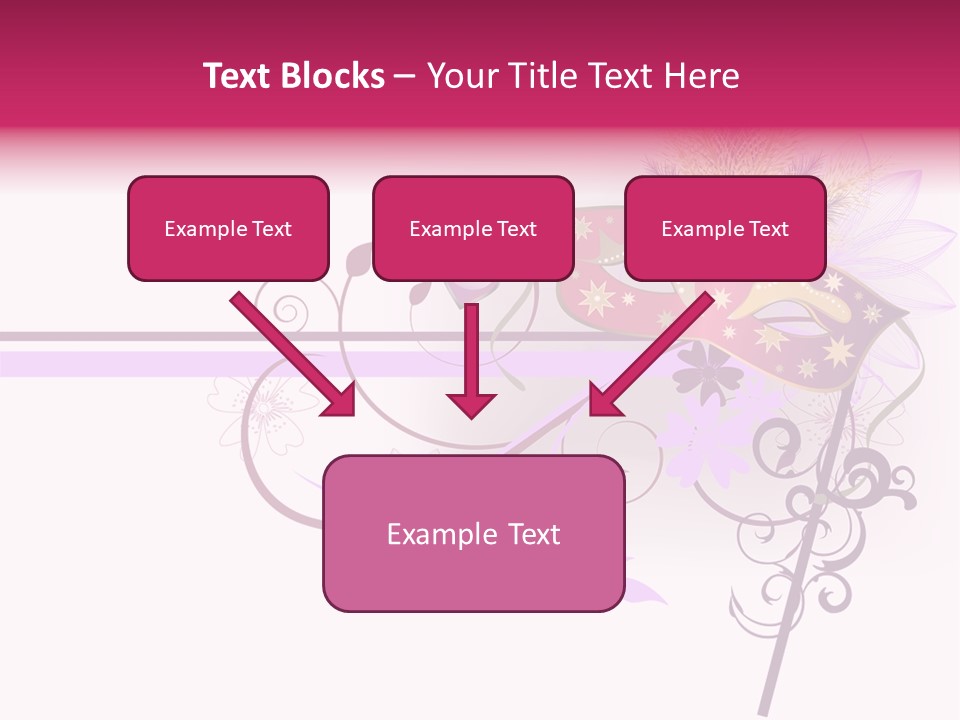 Text Blocks – Your Title Text Here

Example Text

Example Text

Example Text

Example Text